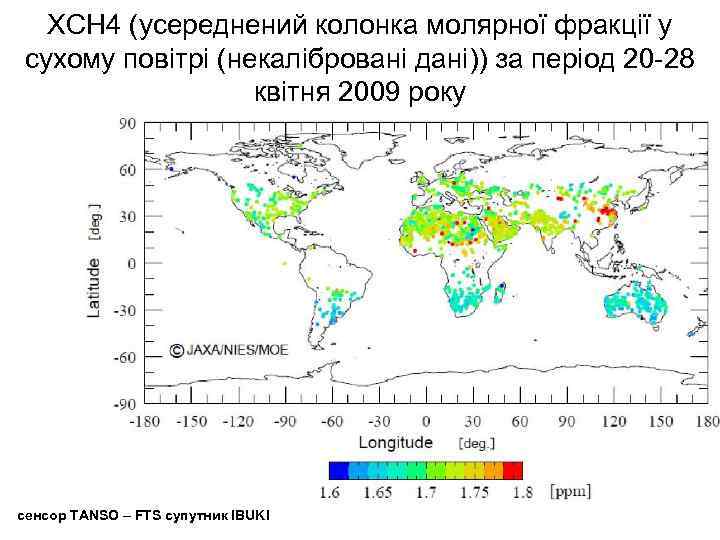 XCH4 (усереднений колонка молярної фракції у сухому повітрі (некалібровані дані)) за період 20-28 квітня 2009 року

90
60
30
0
-30
-60
-90

Latitude [deg.]

© JAXA/NIES/MOE

-180 -150 -120 -90 -60 -30 0 30 60 90 120 150 180

Longitude [deg.]

1.6 1.65 1.7 1.75 1.8 [ppm]

сенсор TANSO – FTS супутник IBUKI